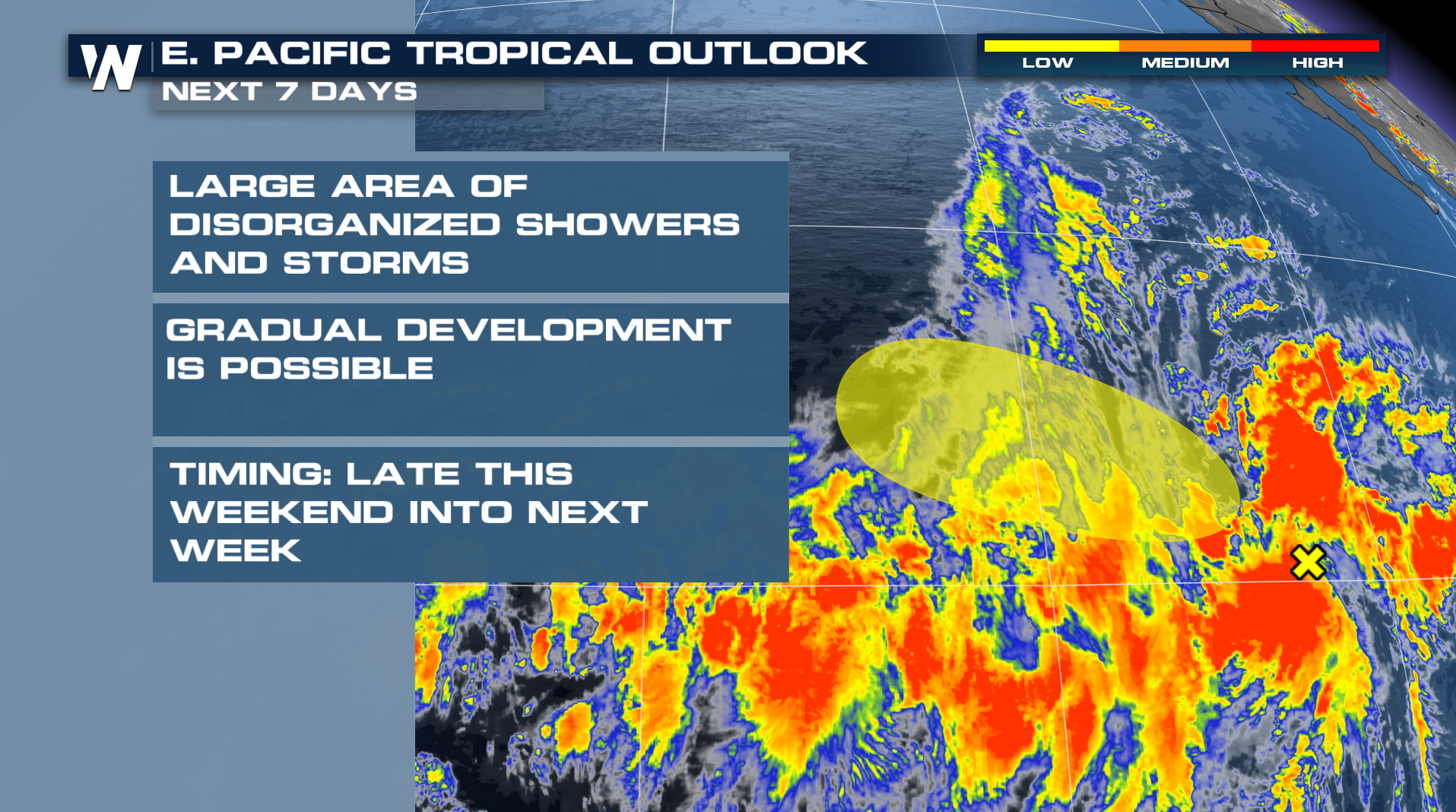 W

E. PACIFIC TROPICAL OUTLOOK

NEXT 7 DAYS

LOW MEDIUM HIGH

LARGE AREA OF DISORGANIZED SHOWERS AND STORMS

GRADUAL DEVELOPMENT IS POSSIBLE

TIMING: LATE THIS WEEKEND INTO NEXT WEEK